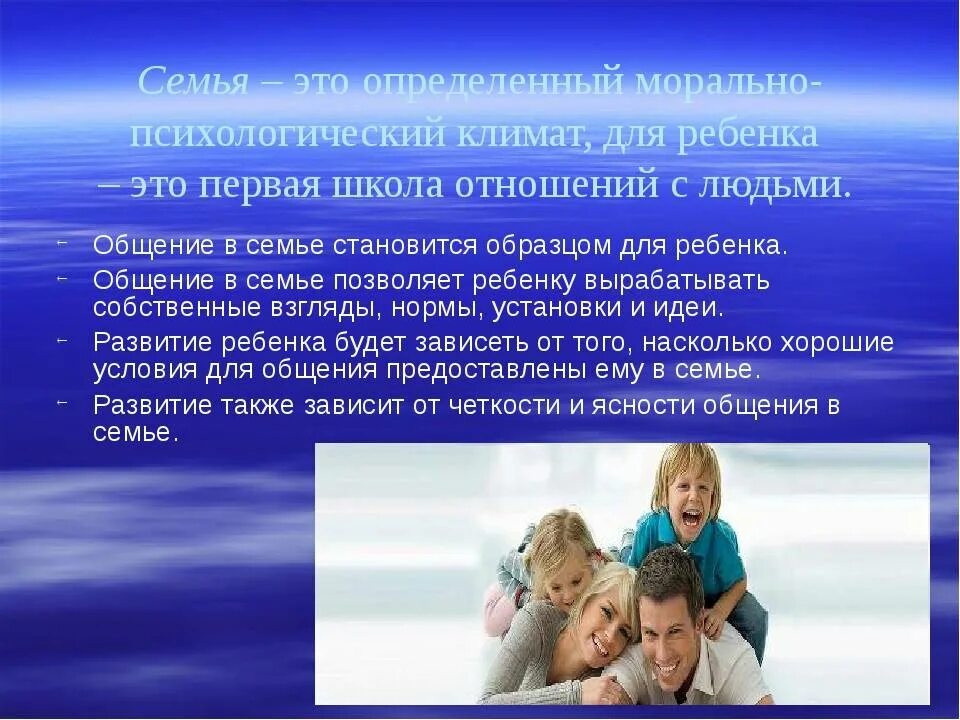 Семья – это определенный морально-психологический климат, для ребенка – это первая школа отношений с людьми.

- Общение в семье становится образцом для ребенка.
- Общение в семье позволяет ребенку вырабатывать собственные взгляды, нормы, установки и идеи.
- Развитие ребенка будет зависеть от того, насколько хорошие условия для общения предоставлены ему в семье.
- Развитие также зависит от четкости и ясности общения в семье.